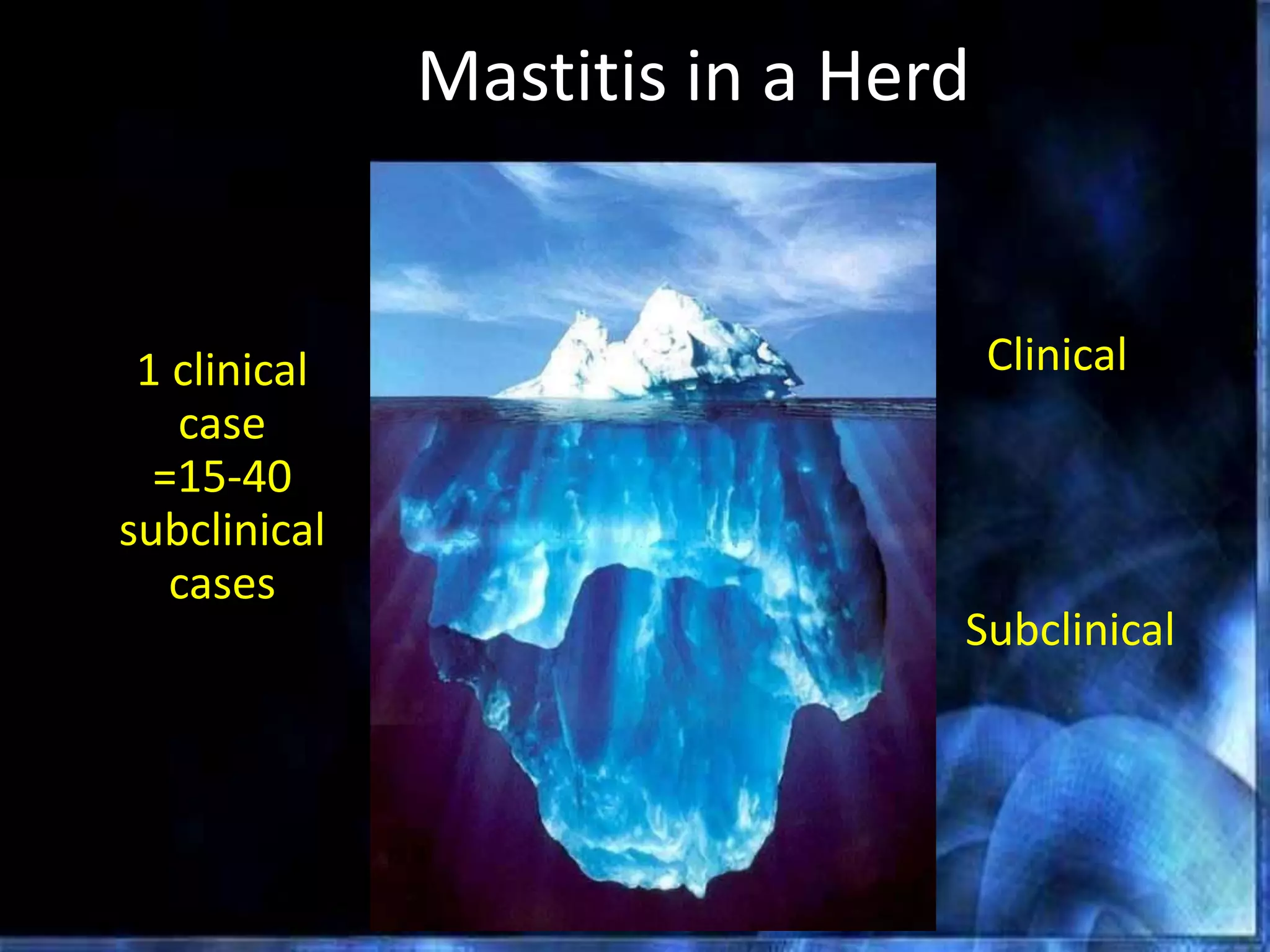 Mastitis in a Herd

1 clinical case =15-40 subclinical cases

Clinical

Subclinical